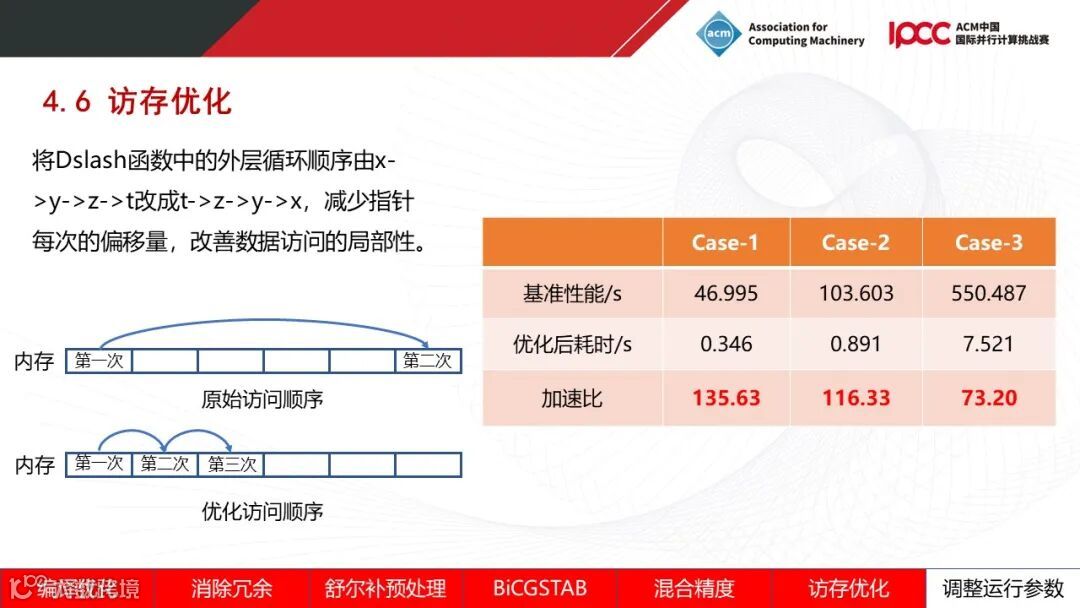 acm Association for Computing Machinery

IPCC ACM中国 国际并行计算挑战赛

4.6 访存优化

将Dslash函数中的外层循环顺序由x->y->z->t改成t->z->y->x，减少指针每次的偏移量，改善数据访问的局部性。

内存 第一次 第二次

原始访问顺序

内存 第一次 第二次 第三次

优化访问顺序

| | Case-1 | Case-2 | Case-3 |
|---|---|---|---|
| 基准性能/s | 46.995 | 103.603 | 550.487 |
| 优化后耗时/s | 0.346 | 0.891 | 7.521 |
| 加速比 | 135.63 | 116.33 | 73.20 |

编译环境 消除冗余 舒尔补预处理 BiCGSTAB 混合精度 访存优化 调整运行参数